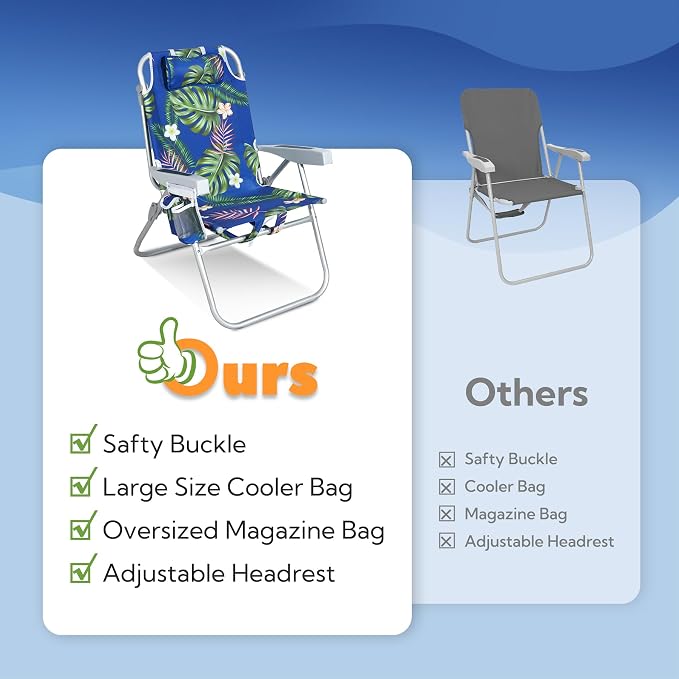 Ours

☑ Safty Buckle
☑ Large Size Cooler Bag
☑ Oversized Magazine Bag
☑ Adjustable Headrest

Others

☒ Safty Buckle
☒ Cooler Bag
☒ Magazine Bag
☒ Adjustable Headrest